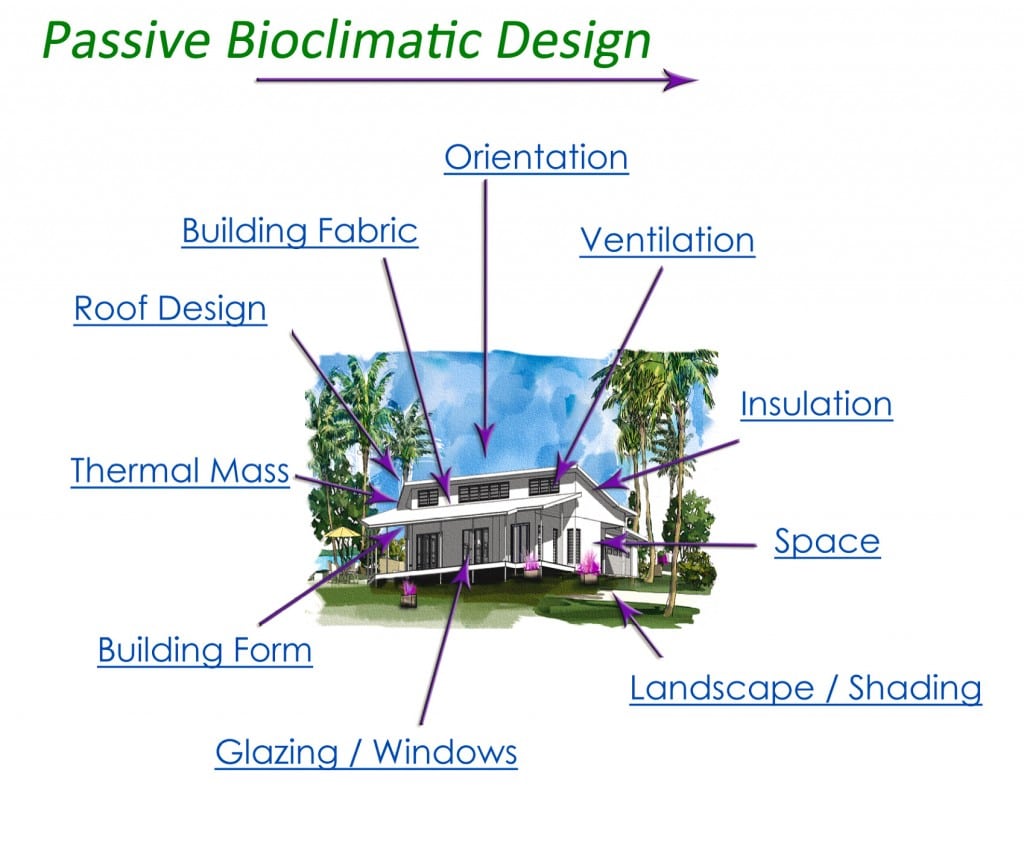 Passive Bioclimatic Design

Orientation

Building Fabric

Ventilation

Roof Design

Insulation

Thermal Mass

Space

Building Form

Landscape / Shading

Glazing / Windows